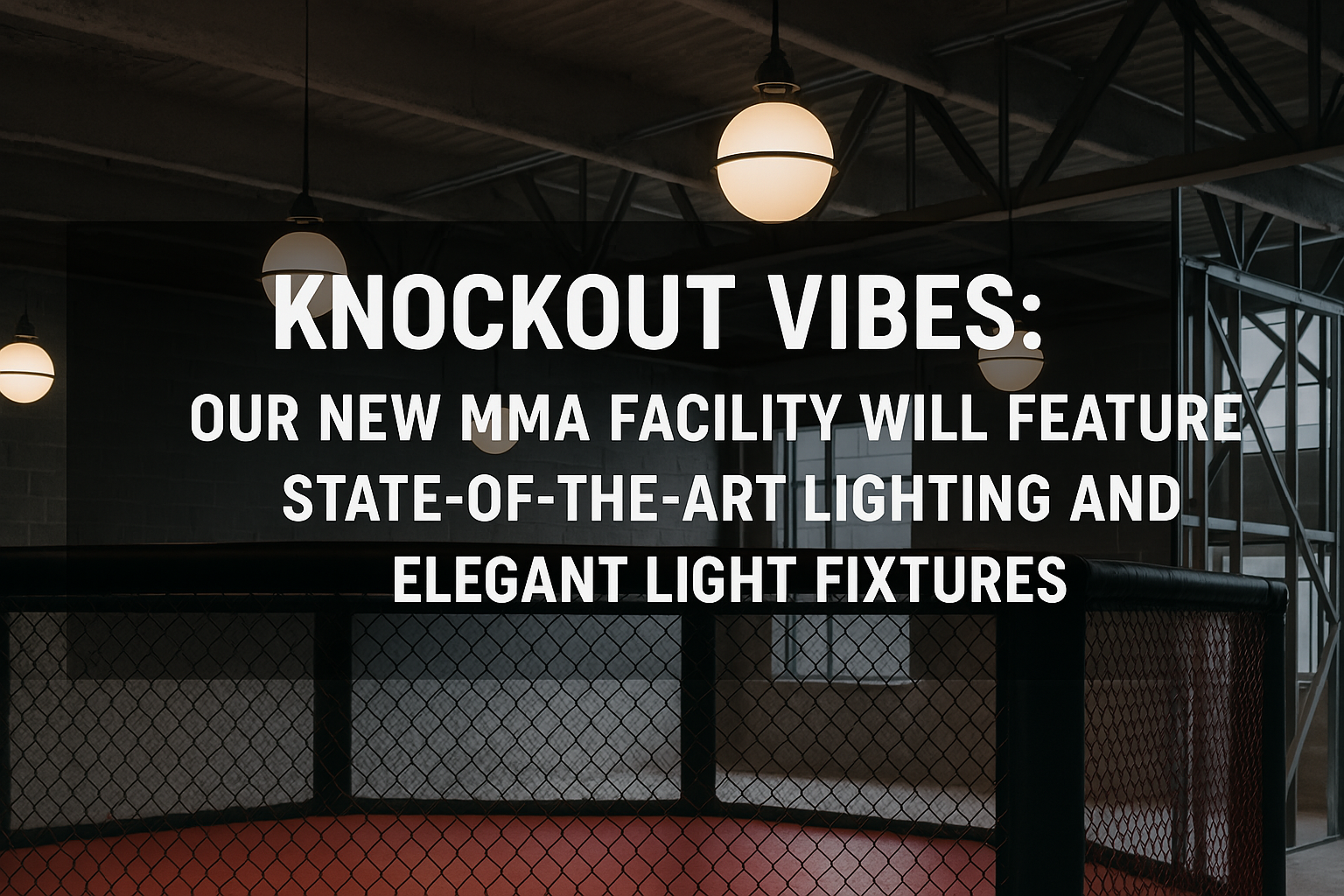 KNOCKOUT VIBES:
OUR NEW MMA FACILITY WILL FEATURE STATE-OF-THE-ART LIGHTING AND ELEGANT LIGHT FIXTURES